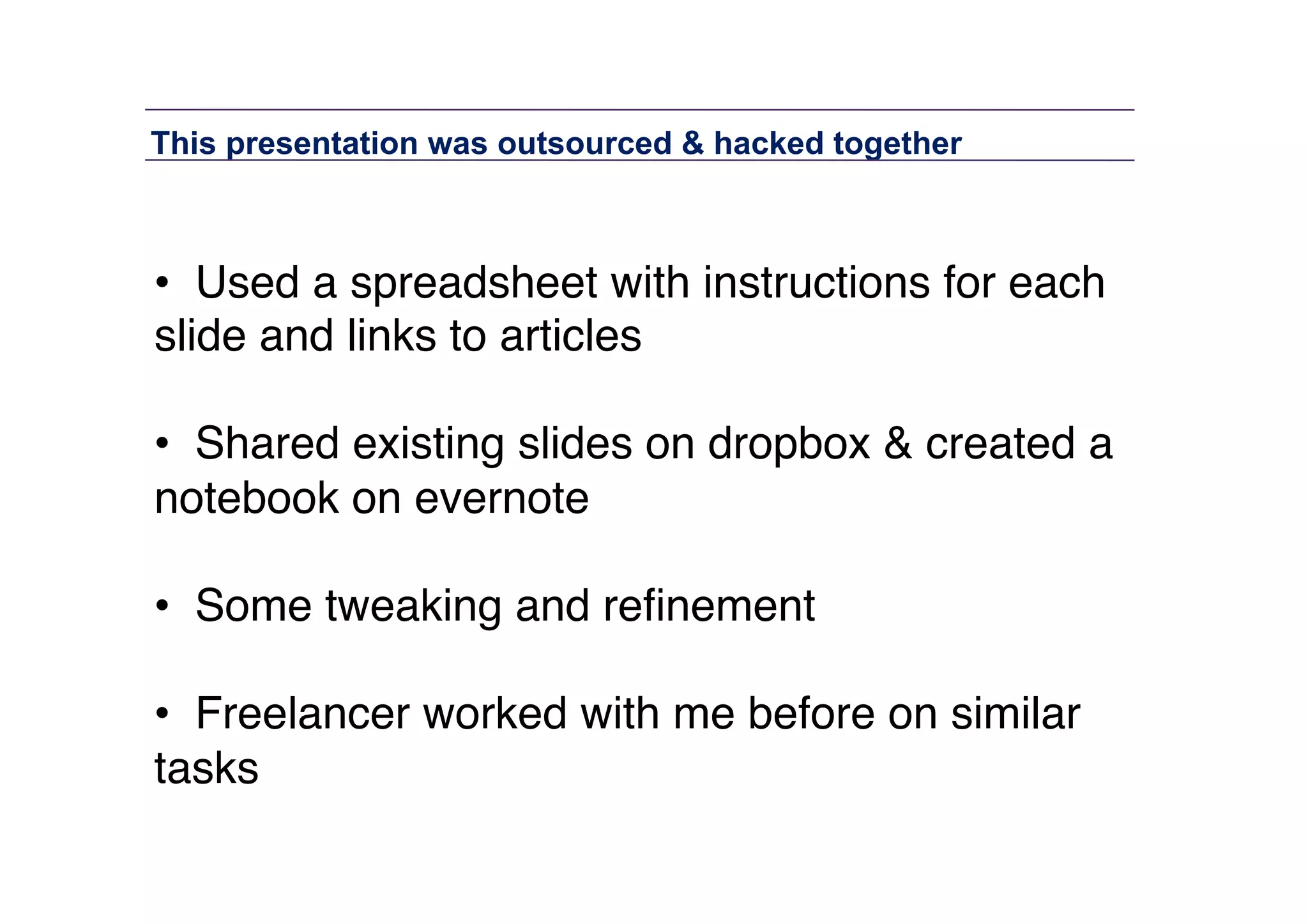 This presentation was outsourced & hacked together

• Used a spreadsheet with instructions for each slide and links to articles

• Shared existing slides on dropbox & created a notebook on evernote

• Some tweaking and refinement

• Freelancer worked with me before on similar tasks